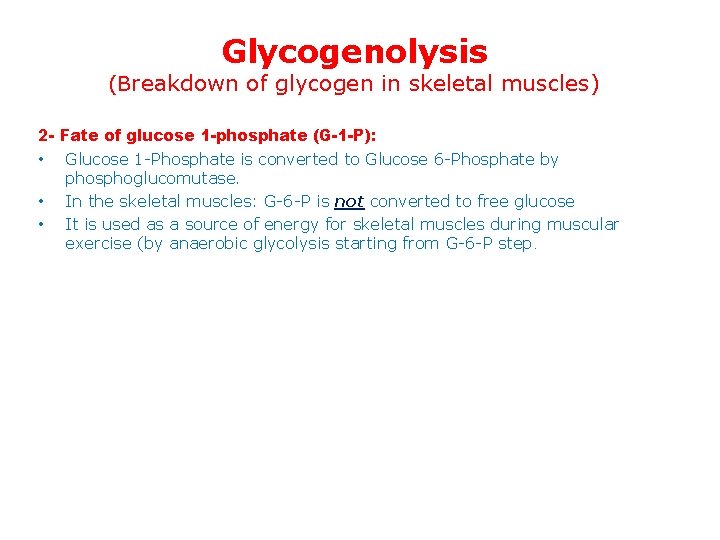 Glycogenolysis
(Breakdown of glycogen in skeletal muscles)

2- Fate of glucose 1-phosphate (G-1-P):

• Glucose 1-Phosphate is converted to Glucose 6-Phosphate by phosphoglucomutase.
• In the skeletal muscles: G-6-P is not converted to free glucose
• It is used as a source of energy for skeletal muscles during muscular exercise (by anaerobic glycolysis starting from G-6-P step.